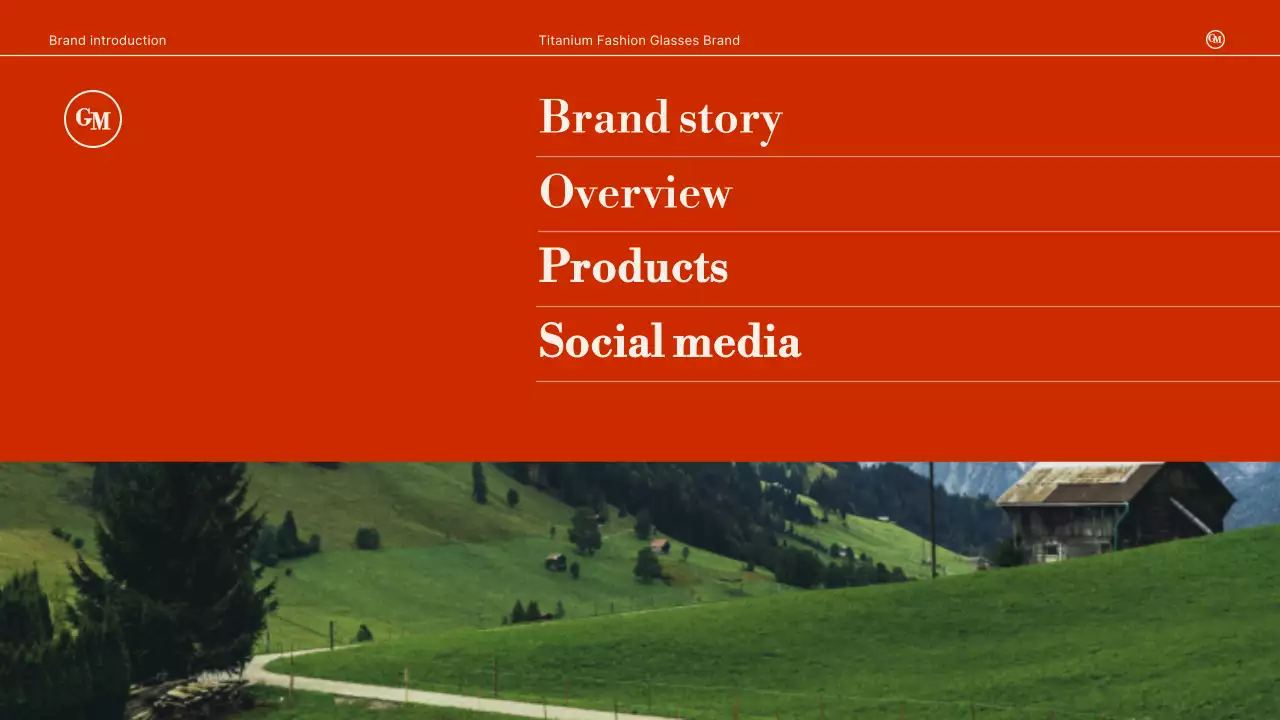 Brand introduction

Titanium Fashion Glasses Brand

GM

GM

Brand story

Overview

Products

Social media